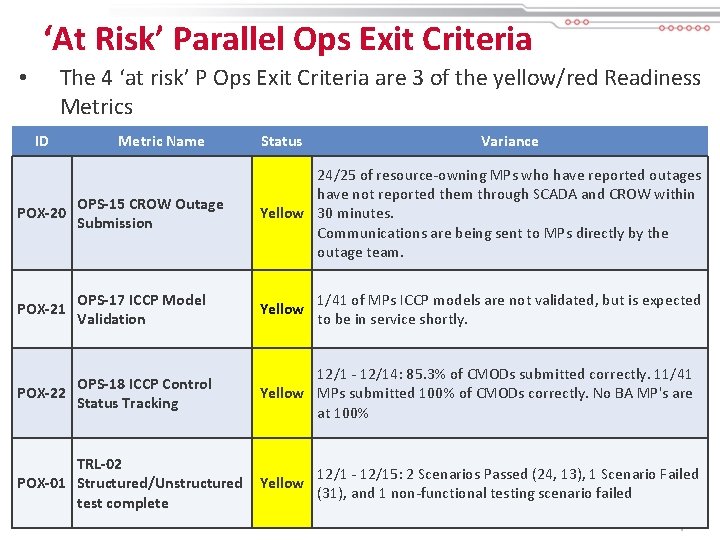 ‘At Risk’ Parallel Ops Exit Criteria

• The 4 ‘at risk’ P Ops Exit Criteria are 3 of the yellow/red Readiness Metrics

| ID | Metric Name | Status | Variance |
|---|---|---|---|
| POX-20 | OPS-15 CROW Outage Submission | Yellow | 24/25 of resource-owning MPs who have reported outages have not reported them through SCADA and CROW within 30 minutes. Communications are being sent to MPs directly by the outage team. |
| POX-21 | OPS-17 ICCP Model Validation | Yellow | 1/41 of MPs ICCP models are not validated, but is expected to be in service shortly. |
| POX-22 | OPS-18 ICCP Control Status Tracking | Yellow | 12/1 - 12/14: 85.3% of CMODs submitted correctly. 11/41 MPs submitted 100% of CMODs correctly. No BA MP's are at 100% |
| POX-01 | TRL-02 Structured/Unstructured test complete | Yellow | 12/1 - 12/15: 2 Scenarios Passed (24, 13), 1 Scenario Failed (31), and 1 non-functional testing scenario failed |